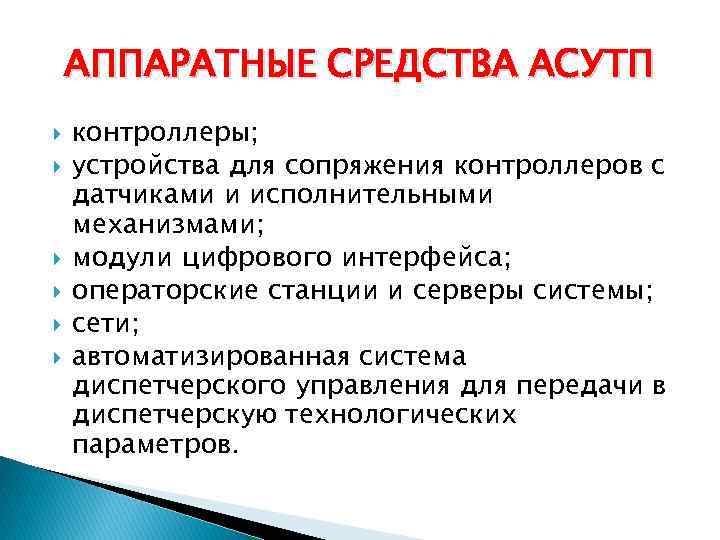 АППАРАТНЫЕ СРЕДСТВА АСУТП

- контроллеры;
- устройства для сопряжения контроллеров с датчиками и исполнительными механизмами;
- модули цифрового интерфейса;
- операторские станции и серверы системы;
- сети;
- автоматизированная система диспетчерского управления для передачи в диспетчерскую технологических параметров.